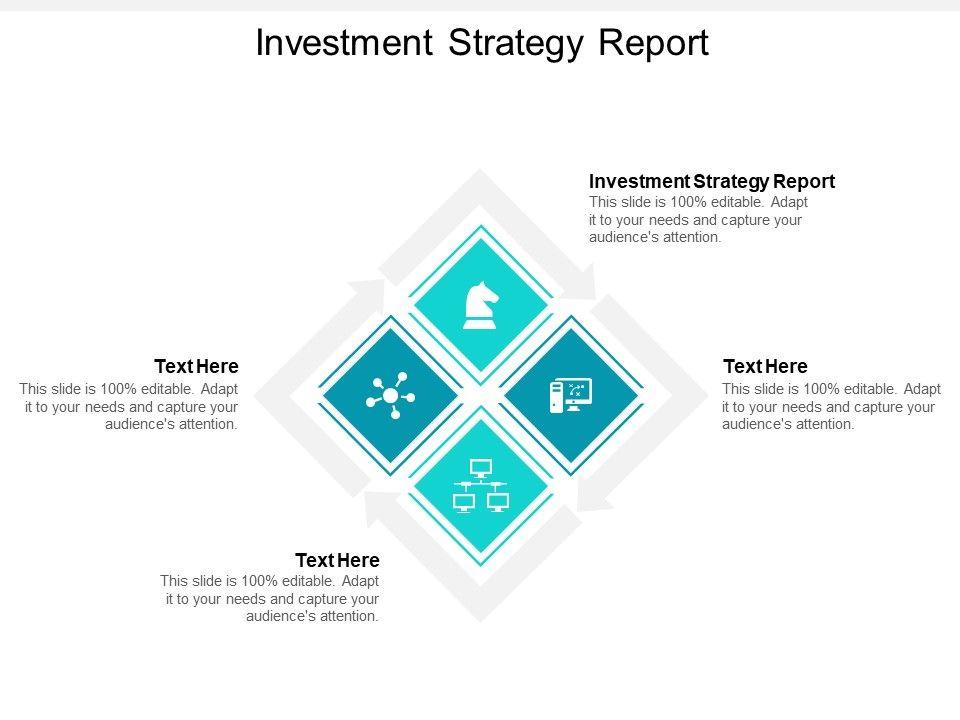 Investment Strategy Report

Investment Strategy Report
This slide is 100% editable. Adapt it to your needs and capture your audience's attention.

Text Here
This slide is 100% editable. Adapt it to your needs and capture your audience's attention.

Text Here
This slide is 100% editable. Adapt it to your needs and capture your audience's attention.

Text Here
This slide is 100% editable. Adapt it to your needs and capture your audience's attention.